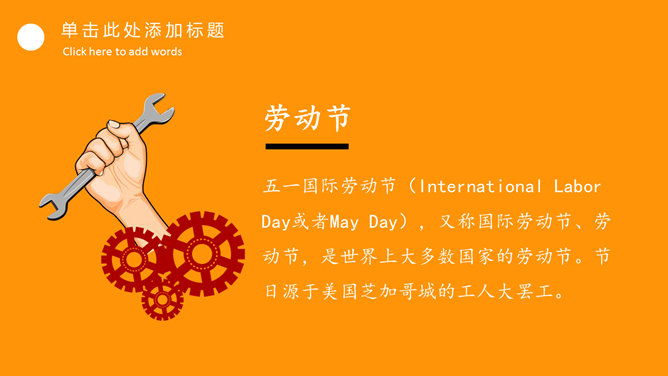 单击此处添加标题
Click here to add words

劳动节

五一国际劳动节（International Labor Day或者May Day），又称国际劳动节、劳动节，是世界上大多数国家的劳动节。节日源于美国芝加哥城的工人大罢工。